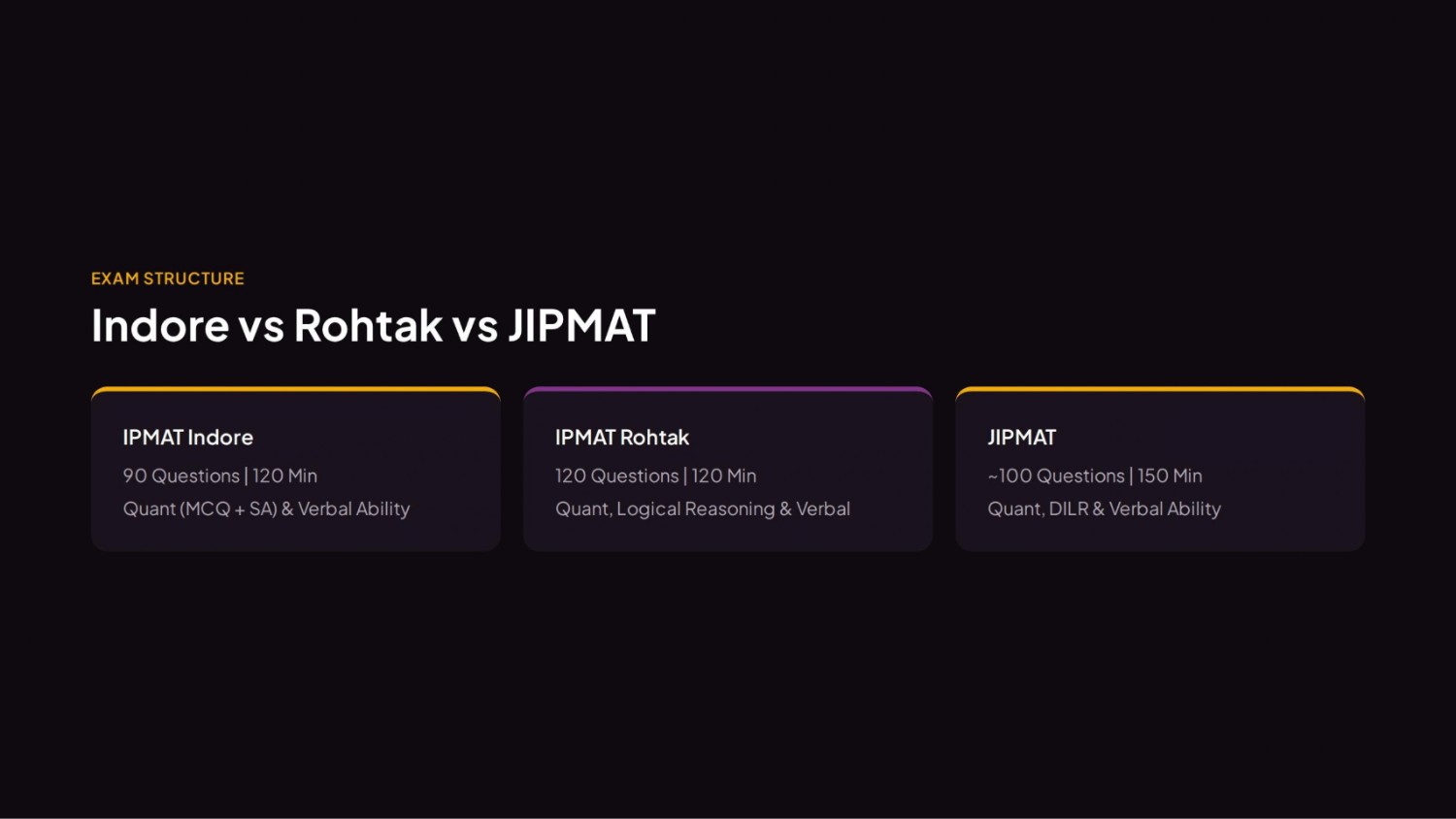 EXAM STRUCTURE

Indore vs Rohtak vs JIPMAT

IPMAT Indore

90 Questions | 120 Min

Quant (MCQ + SA) & Verbal Ability

IPMAT Rohtak

120 Questions | 120 Min

Quant, Logical Reasoning & Verbal

JIPMAT

~100 Questions | 150 Min

Quant, DILR & Verbal Ability